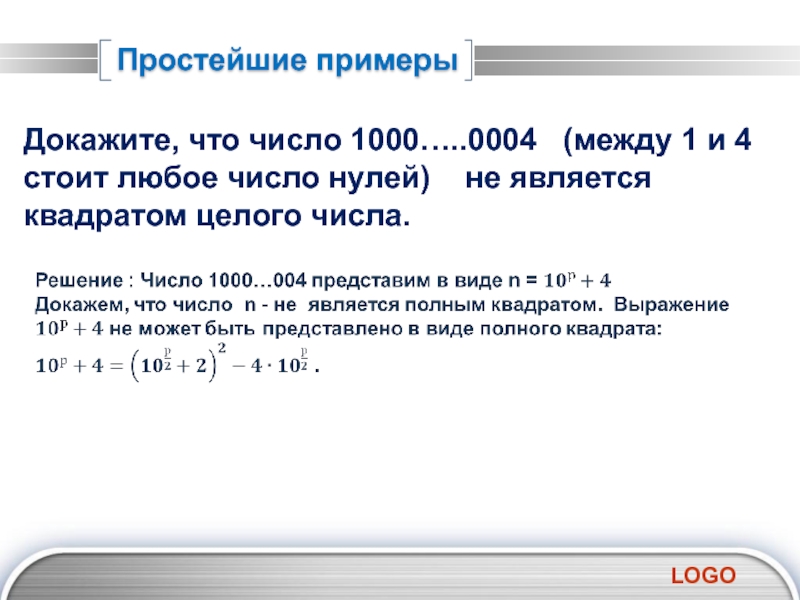 Простейшие примеры

Докажите, что число 1000…..0004 (между 1 и 4 стоит любое число нулей) не является квадратом целого числа.

Решение : Число 1000…004 представим в виде n = $10^p + 4$
Докажем, что число n - не является полным квадратом. Выражение $10^p + 4$ не может быть представлено в виде полного квадрата:
$10^p + 4 = \left(10^{\frac{p}{2}} + 2\right)^2 - 4 \cdot 10^{\frac{p}{2}}$ .

LOGO